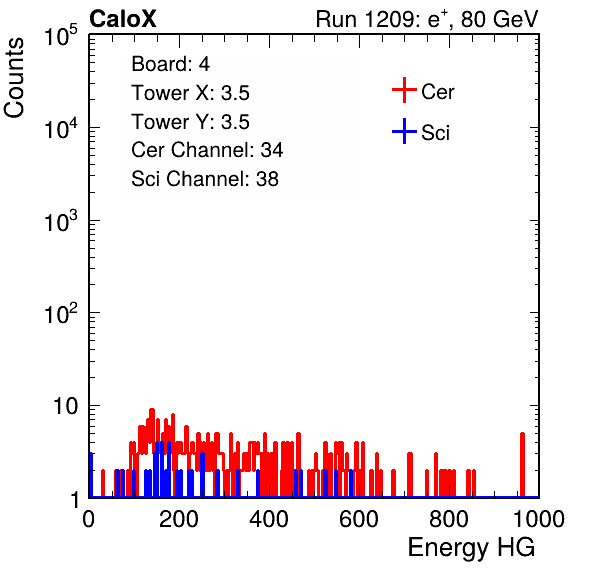 CaloX

Run 1209: $e^{+}$, 80 GeV

Counts

$10^5$
$10^4$
$10^3$
$10^2$
10
1

Board: 4
Tower X: 3.5
Tower Y: 3.5
Cer Channel: 34
Sci Channel: 38

Cer
Sci

0
200
400
600
800
1000

Energy HG